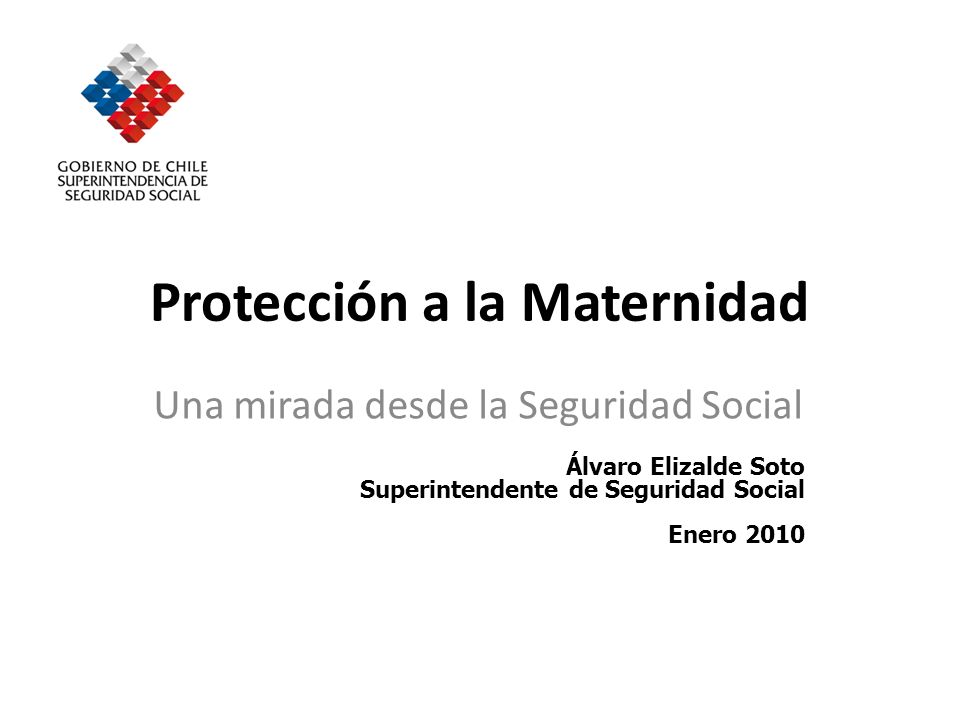 GOBIERNO DE CHILE
SUPERINTENDENCIA DE
SEGURIDAD SOCIAL

Protección a la Maternidad

Una mirada desde la Seguridad Social

Álvaro Elizalde Soto
Superintendente de Seguridad Social

Enero 2010